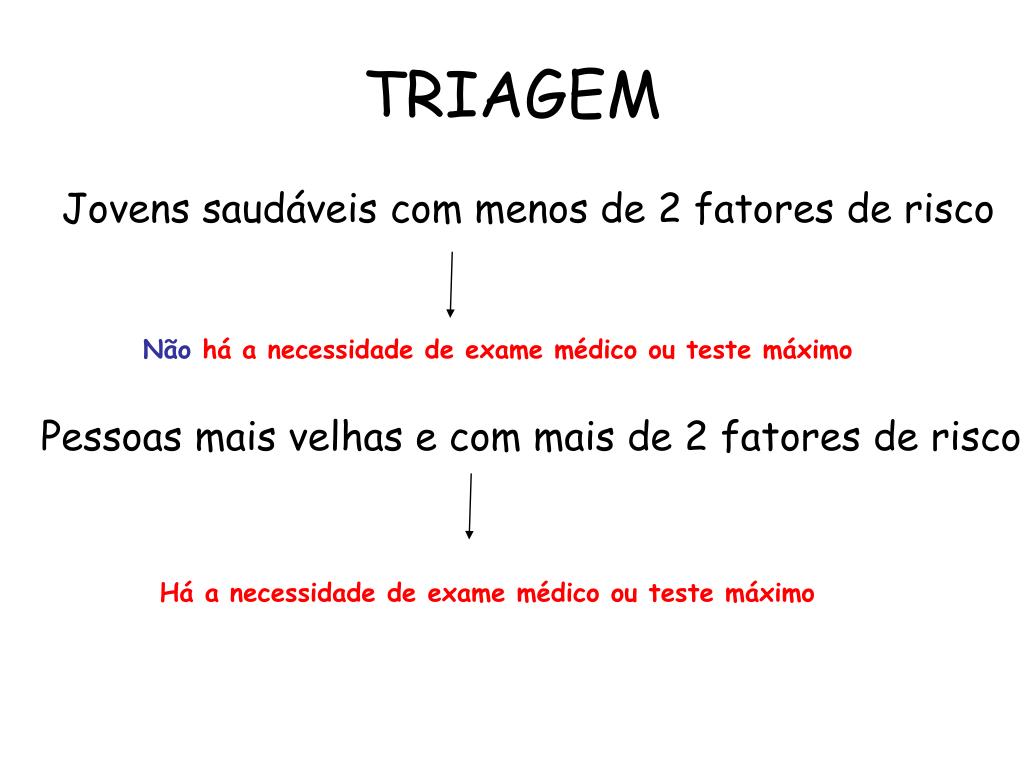 TRIAGEM

Jovens saudáveis com menos de 2 fatores de risco

Não há a necessidade de exame médico ou teste máximo

Pessoas mais velhas e com mais de 2 fatores de risco

Há a necessidade de exame médico ou teste máximo